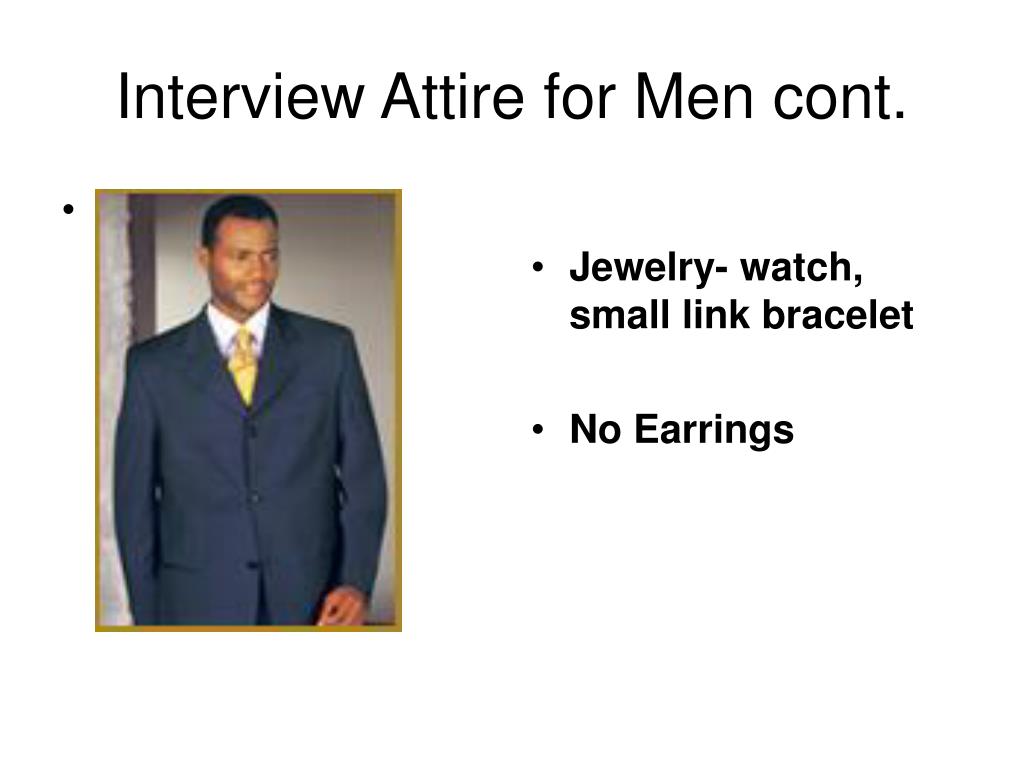 Interview Attire for Men cont.

•

• Jewelry- watch, small link bracelet

• No Earrings